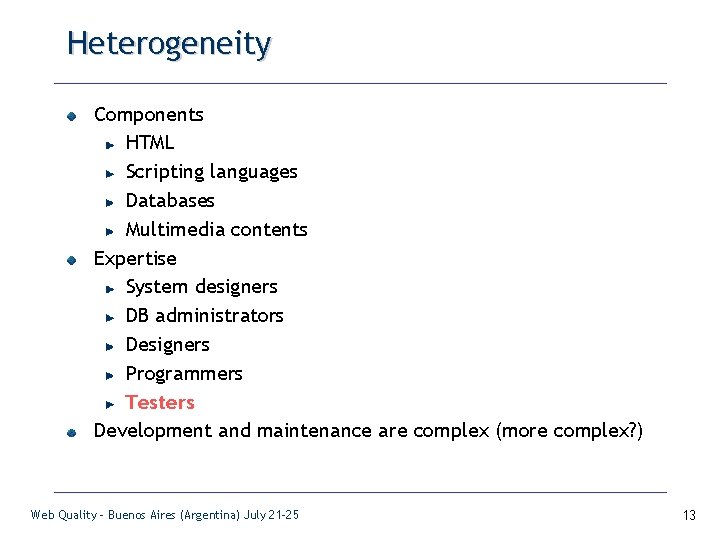 Heterogeneity

- Components
  - HTML
  - Scripting languages
  - Databases
  - Multimedia contents
- Expertise
  - System designers
  - DB administrators
  - Designers
  - Programmers
  - Testers
- Development and maintenance are complex (more complex?)

Web Quality - Buenos Aires (Argentina) July 21-25

13